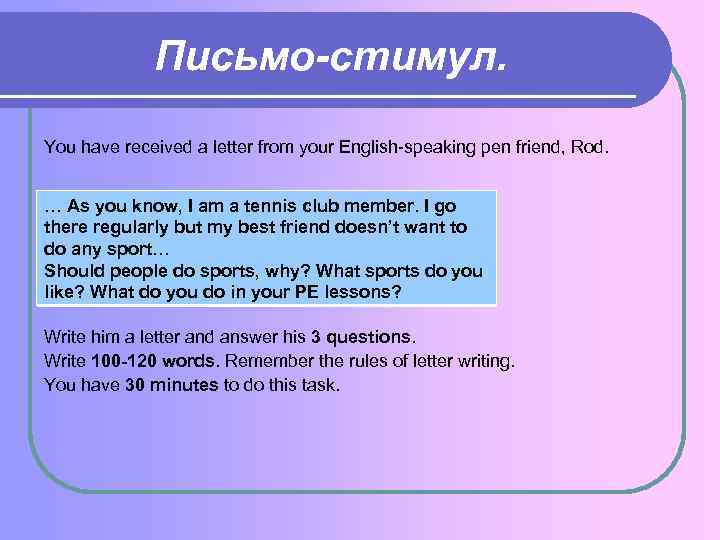 Письмо-стимул.

You have received a letter from your English-speaking pen friend, Rod.

… As you know, I am a tennis club member. I go there regularly but my best friend doesn't want to do any sport…
Should people do sports, why? What sports do you like? What do you do in your PE lessons?

Write him a letter and answer his 3 questions.
Write 100-120 words. Remember the rules of letter writing.
You have 30 minutes to do this task.